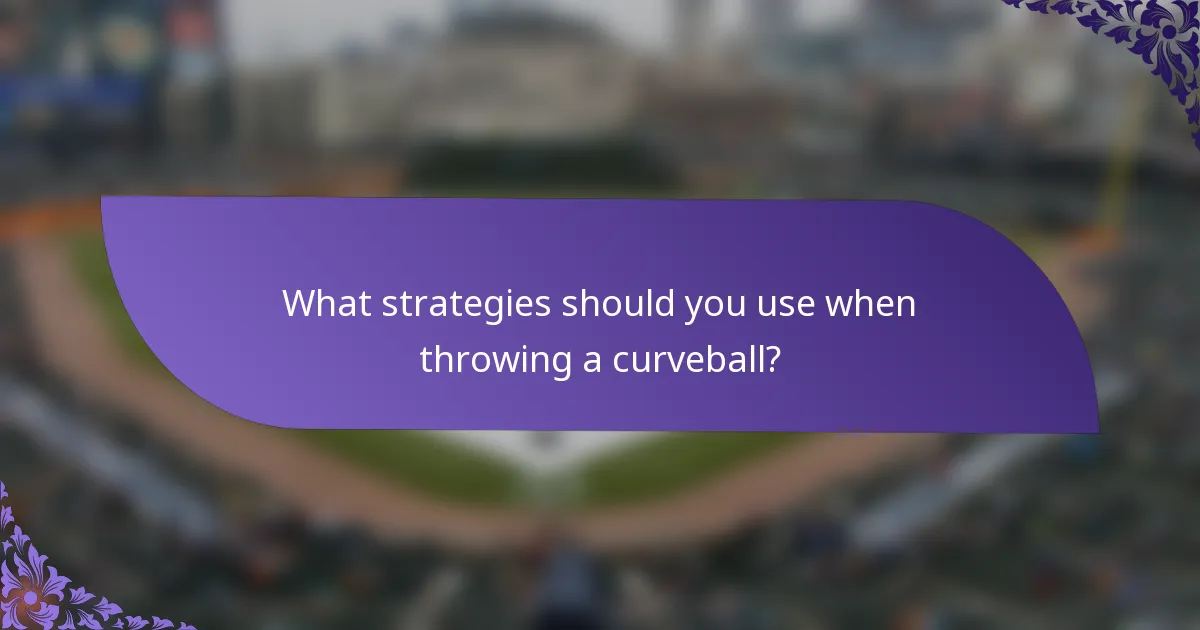 What strategies should you use when throwing a curveball?